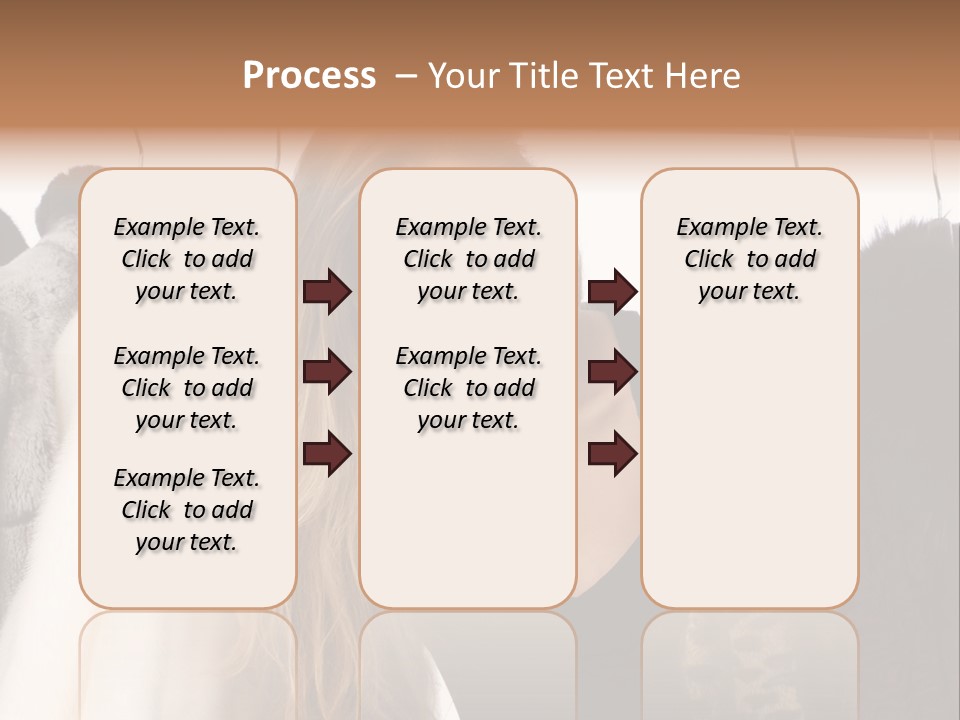 Process – Your Title Text Here

Example Text. Click to add your text.

Example Text. Click to add your text.

Example Text. Click to add your text.

Example Text. Click to add your text.

Example Text. Click to add your text.

Example Text. Click to add your text.